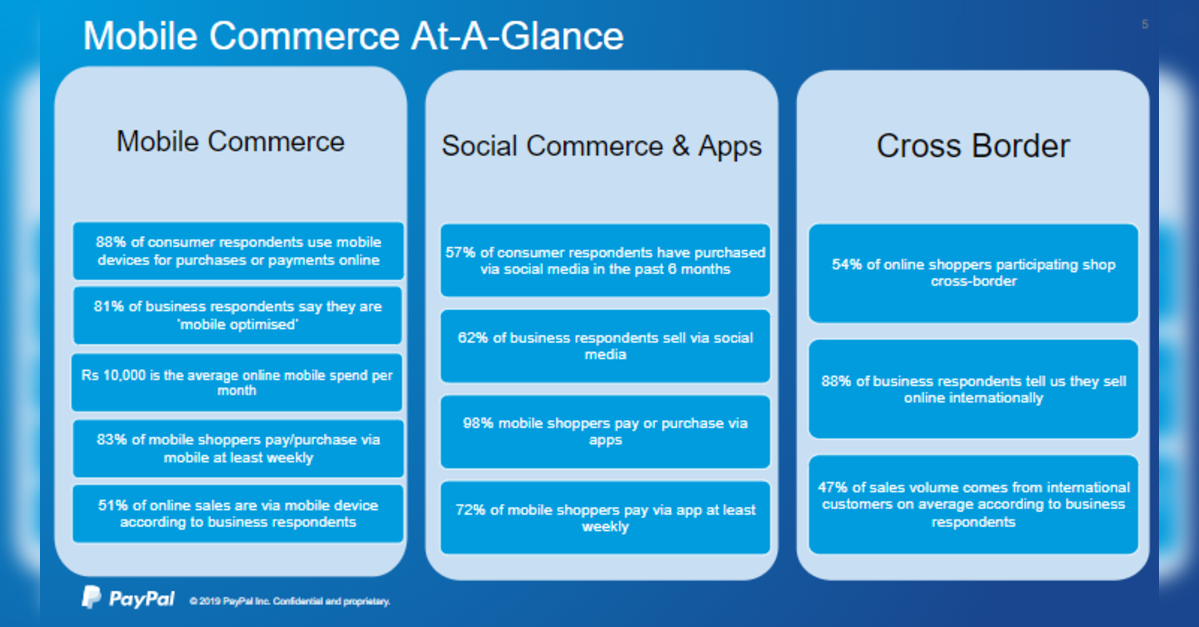 Mobile Commerce At-A-Glance

5

Mobile Commerce

88% of consumer respondents use mobile devices for purchases or payments online

81% of business respondents say they are 'mobile optimised'

Rs 10,000 is the average online mobile spend per month

83% of mobile shoppers pay/purchase via mobile at least weekly

51% of online sales are via mobile device according to business respondents

Social Commerce & Apps

57% of consumer respondents have purchased via social media in the past 6 months

62% of business respondents sell via social media

98% mobile shoppers pay or purchase via apps

72% of mobile shoppers pay via app at least weekly

Cross Border

54% of online shoppers participating shop cross-border

88% of business respondents tell us they sell online internationally

47% of sales volume comes from international customers on average according to business respondents

PayPal © 2019 PayPal Inc. Confidential and proprietary.